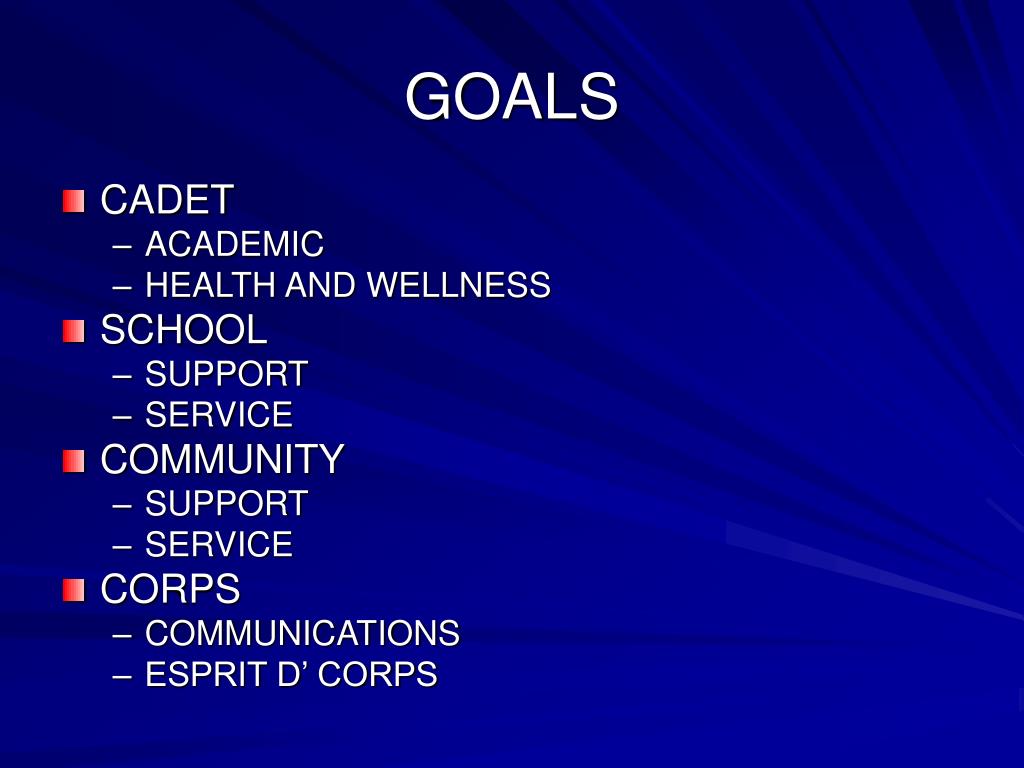 GOALS

CADET
– ACADEMIC
– HEALTH AND WELLNESS

SCHOOL
– SUPPORT
– SERVICE

COMMUNITY
– SUPPORT
– SERVICE

CORPS
– COMMUNICATIONS
– ESPRIT D’ CORPS